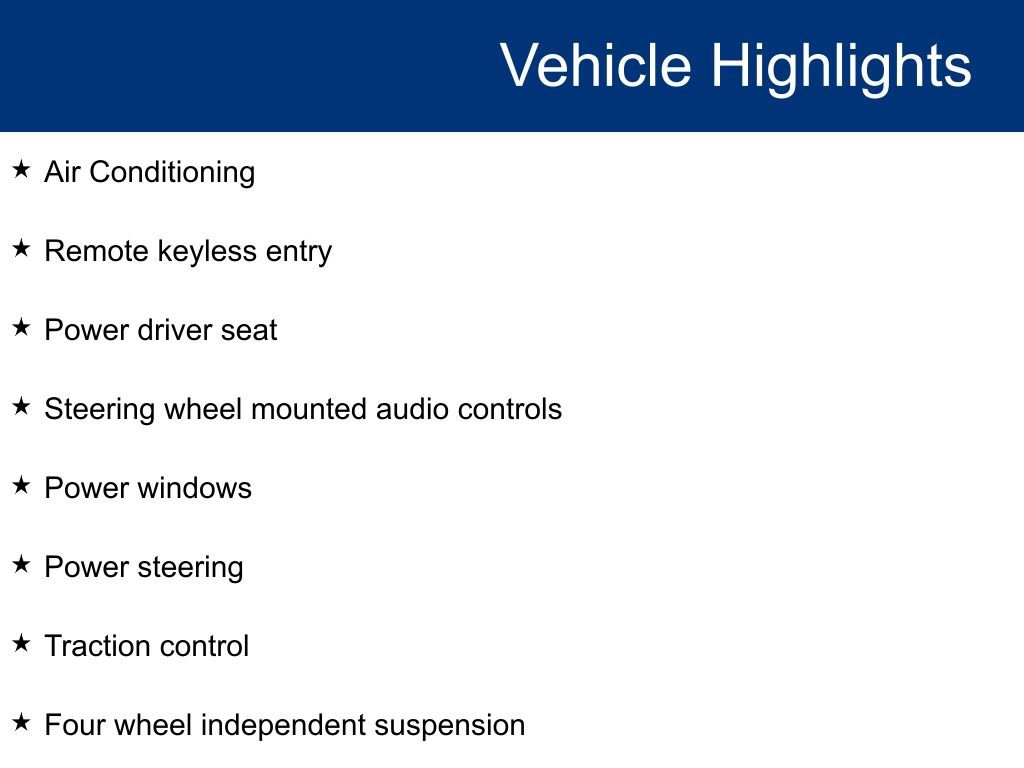 Vehicle Highlights

★ Air Conditioning

★ Remote keyless entry

★ Power driver seat

★ Steering wheel mounted audio controls

★ Power windows

★ Power steering

★ Traction control

★ Four wheel independent suspension